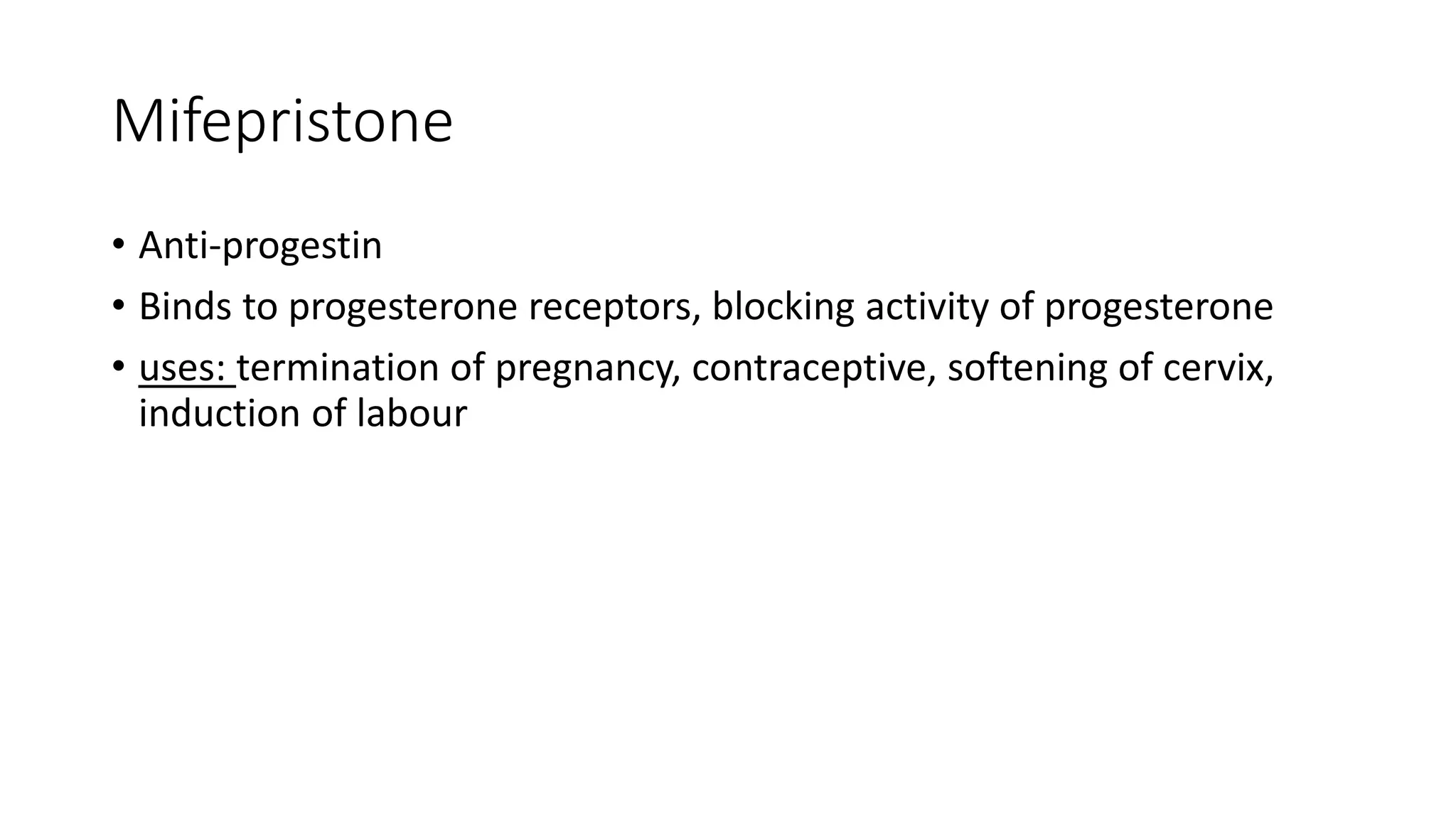 Mifepristone

• Anti-progestin
• Binds to progesterone receptors, blocking activity of progesterone
• uses: termination of pregnancy, contraceptive, softening of cervix, induction of labour